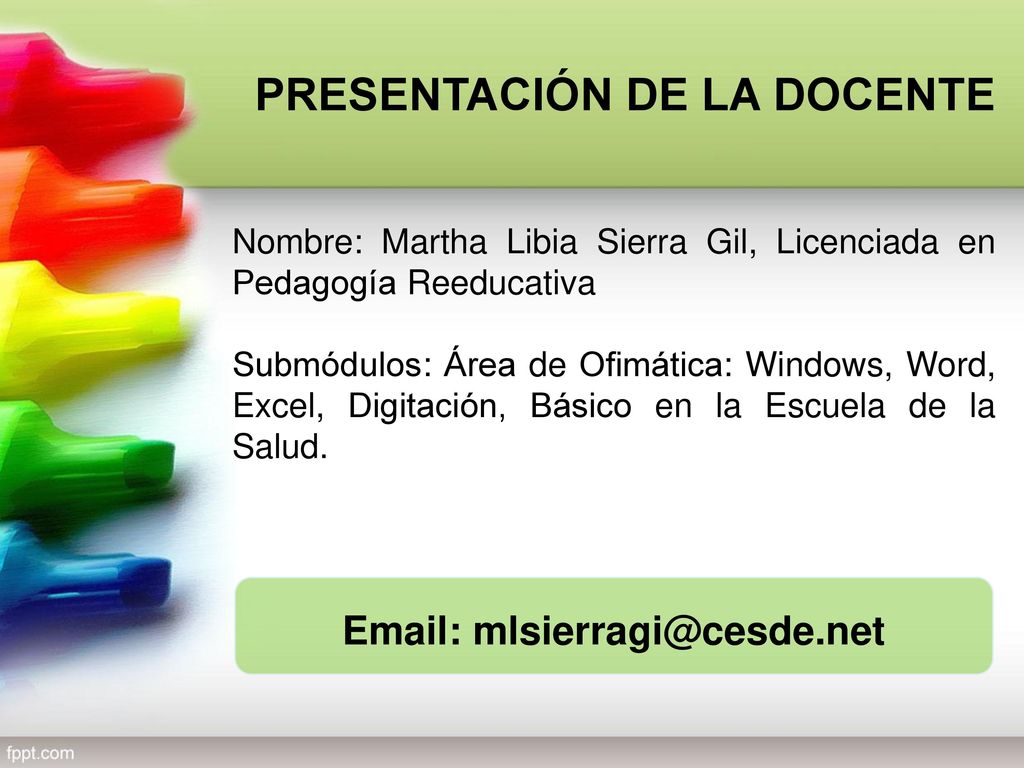 PRESENTACIÓN DE LA DOCENTE

Nombre: Martha Libia Sierra Gil, Licenciada en Pedagogía Reeducativa

Submódulos: Área de Ofimática: Windows, Word, Excel, Digitación, Básico en la Escuela de la Salud.

Email: mlsierragi@cesde.net

fppt.com